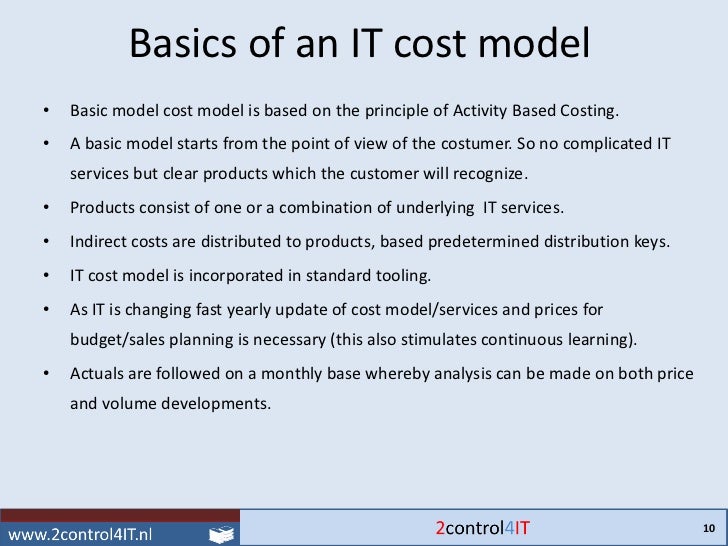 Basics of an IT cost model

• Basic model cost model is based on the principle of Activity Based Costing.

• A basic model starts from the point of view of the costumer. So no complicated IT services but clear products which the customer will recognize.

• Products consist of one or a combination of underlying IT services.

• Indirect costs are distributed to products, based predetermined distribution keys.

• IT cost model is incorporated in standard tooling.

• As IT is changing fast yearly update of cost model/services and prices for budget/sales planning is necessary (this also stimulates continuous learning).

• Actuals are followed on a monthly base whereby analysis can be made on both price and volume developments.

www.2control4IT.nl

2control4IT

10